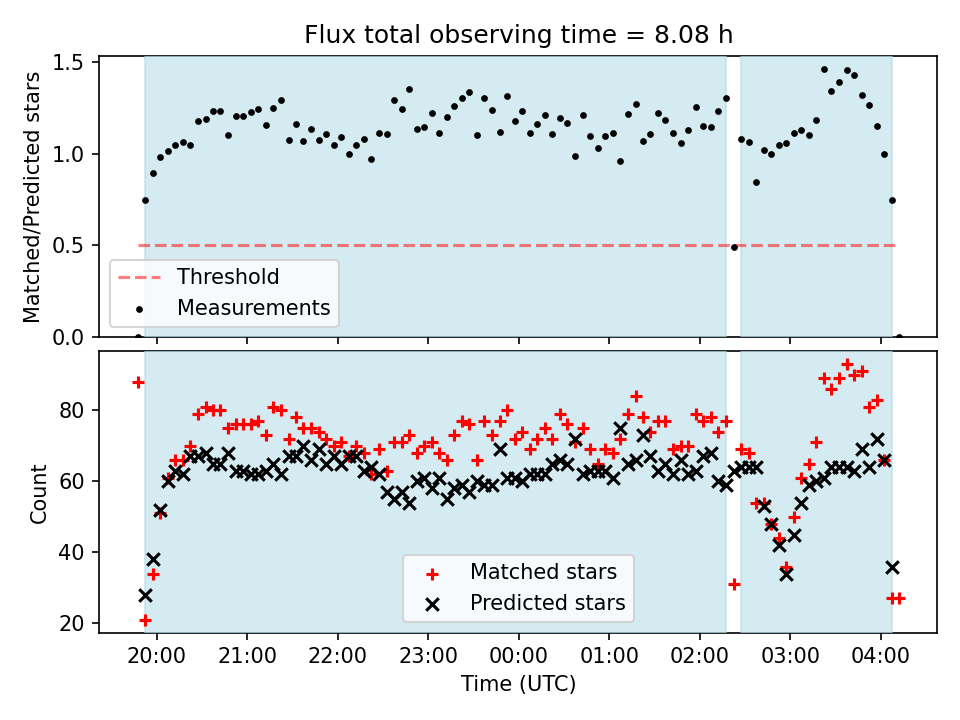 Flux total observing time = 8.08 h

Matched/Predicted stars

1.5
1.0
0.5
0.0

Threshold
Measurements

Count

80
60
40
20

Matched stars
Predicted stars

20:00
21:00
22:00
23:00
00:00
01:00
02:00
03:00
04:00

Time (UTC)